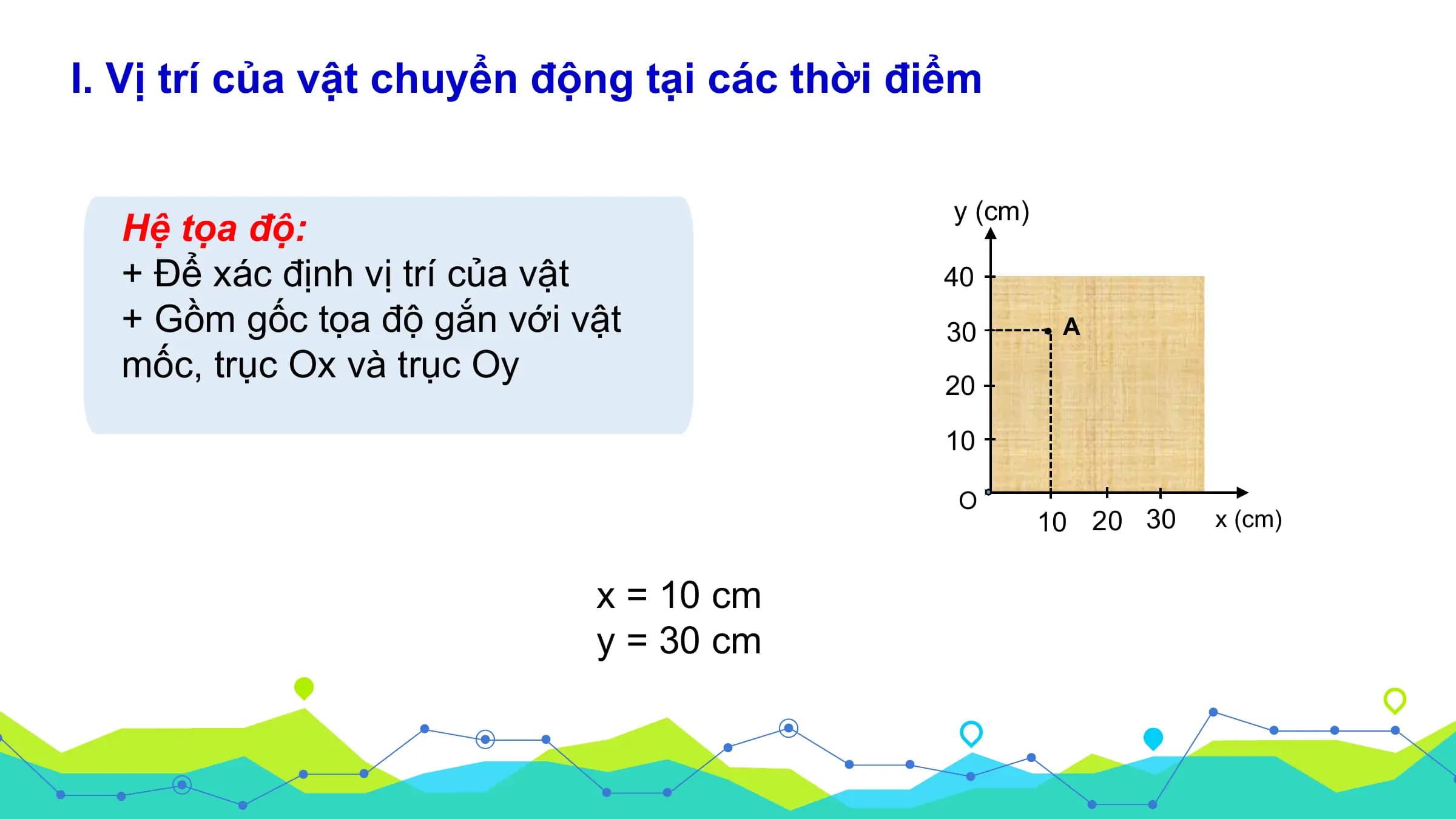 I. Vị trí của vật chuyển động tại các thời điểm

Hệ tọa độ:
+ Để xác định vị trí của vật
+ Gồm gốc tọa độ gắn với vật mốc, trục Ox và trục Oy

y (cm)
40
30
20
10
O
A
10
20
30
x (cm)

x = 10 cm
y = 30 cm